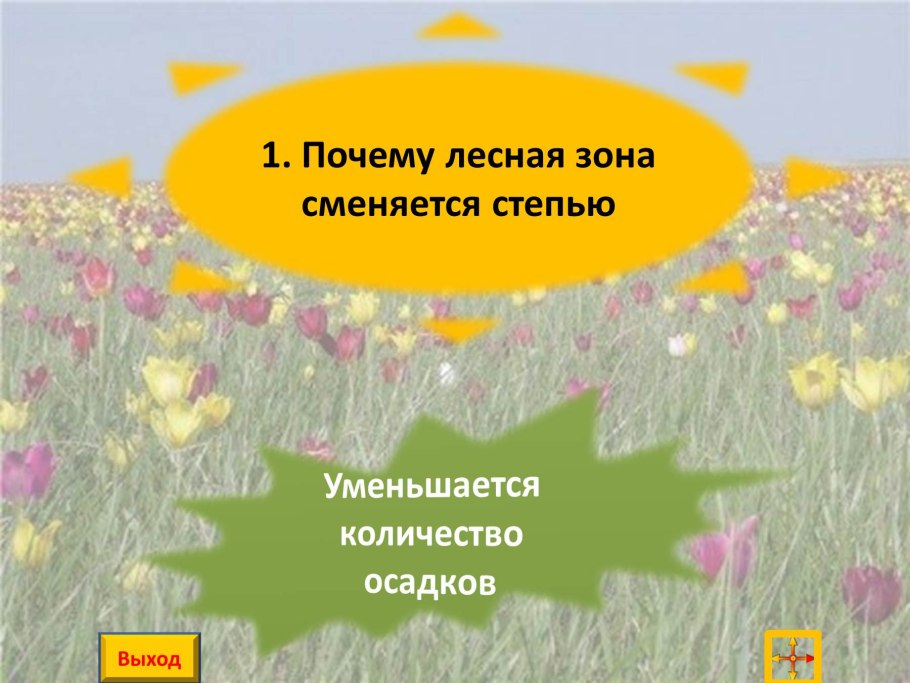 1. Почему лесная зона сменяется степью

Уменьшается количество осадков

Выход